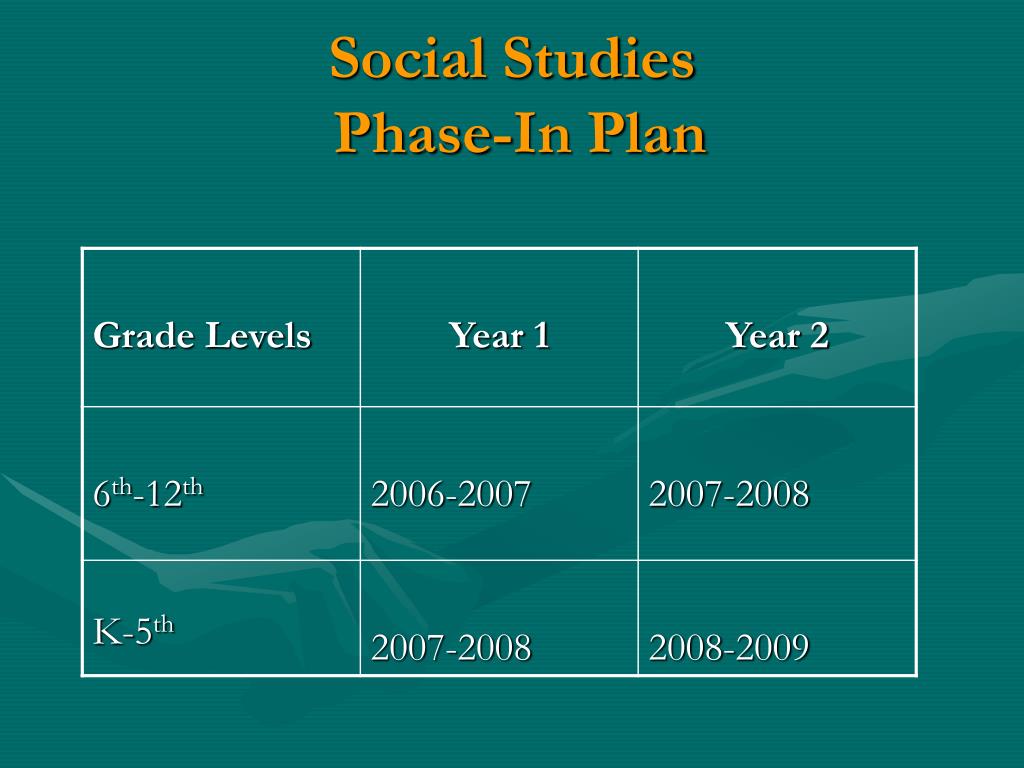 Social Studies
Phase-In Plan

| Grade Levels | Year 1 | Year 2 |
|---|---|---|
| $6^{th}$-$12^{th}$ | 2006-2007 | 2007-2008 |
| K-$5^{th}$ | 2007-2008 | 2008-2009 |